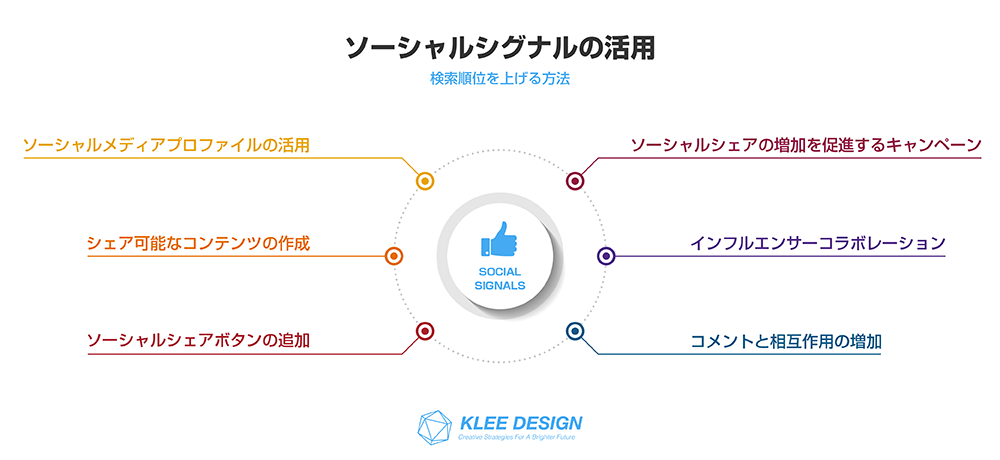 ソーシャルシグナルの活用

検索順位を上げる方法

ソーシャルメディアプロファイルの活用

シェア可能なコンテンツの作成

ソーシャルシェアボタンの追加

SOCIAL SIGNALS

ソーシャルシェアの増加を促進するキャンペーン

インフルエンサーコラボレーション

コメントと相互作用の増加

KLEE DESIGN

Creative Strategies For A Brighter Future